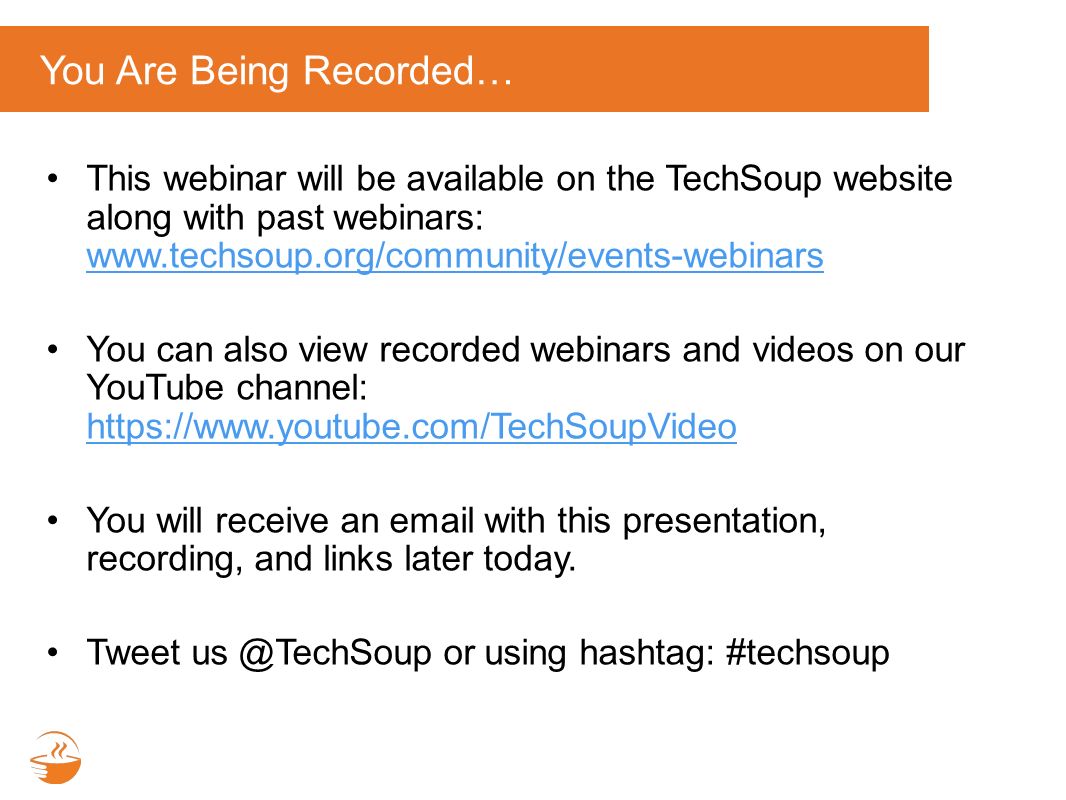 You Are Being Recorded…

• This webinar will be available on the TechSoup website along with past webinars: www.techsoup.org/community/events-webinars

• You can also view recorded webinars and videos on our YouTube channel: https://www.youtube.com/TechSoupVideo

• You will receive an email with this presentation, recording, and links later today.

• Tweet us @TechSoup or using hashtag: #techsoup